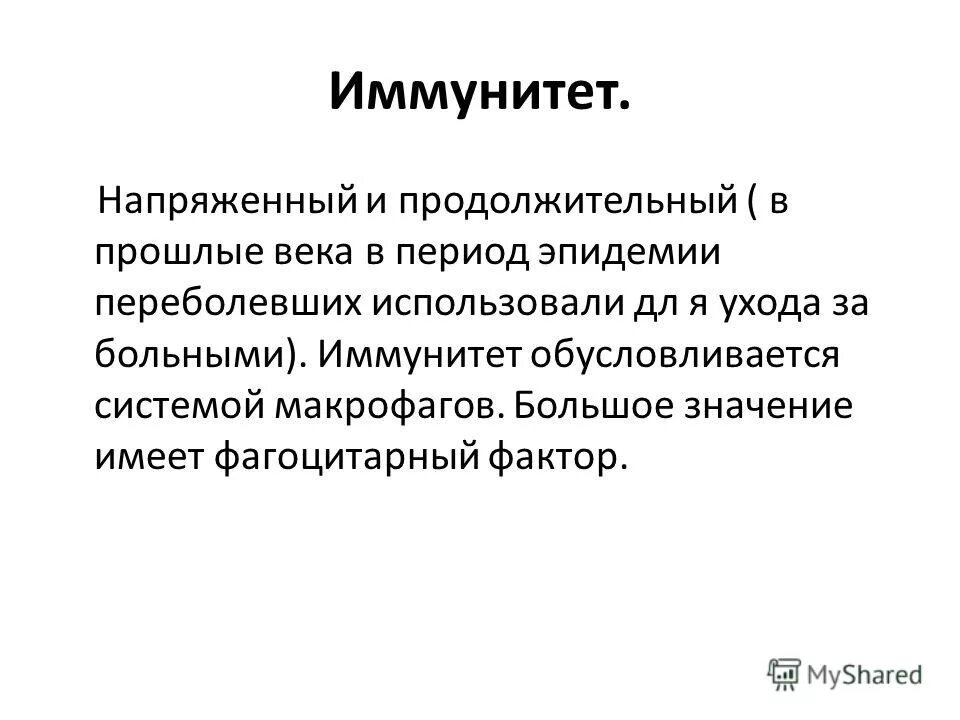 Иммунитет.

Напряженный и продолжительный ( в прошлые века в период эпидемии переболевших использовали дл я ухода за больными). Иммунитет обусловливается системой макрофагов. Большое значение имеет фагоцитарный фактор.

MyShared